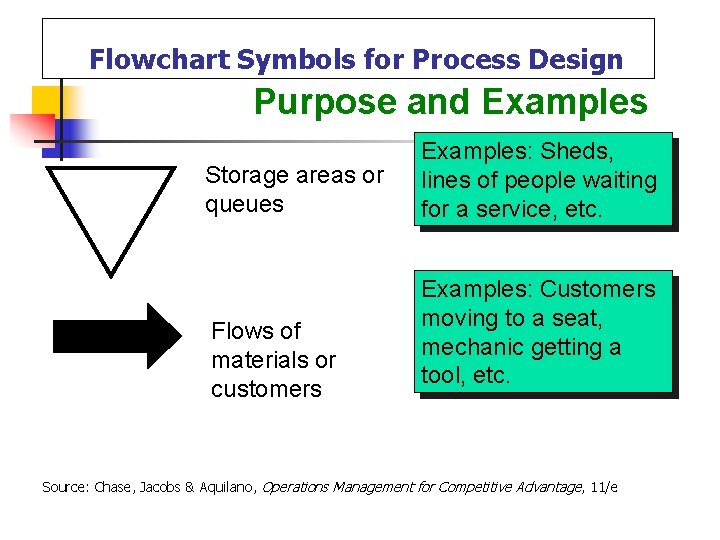 Flowchart Symbols for Process Design

Purpose and Examples

Storage areas or queues

Examples: Sheds, lines of people waiting for a service, etc.

Flows of materials or customers

Examples: Customers moving to a seat, mechanic getting a tool, etc.

Source: Chase, Jacobs & Aquilano, Operations Management for Competitive Advantage, 11/e